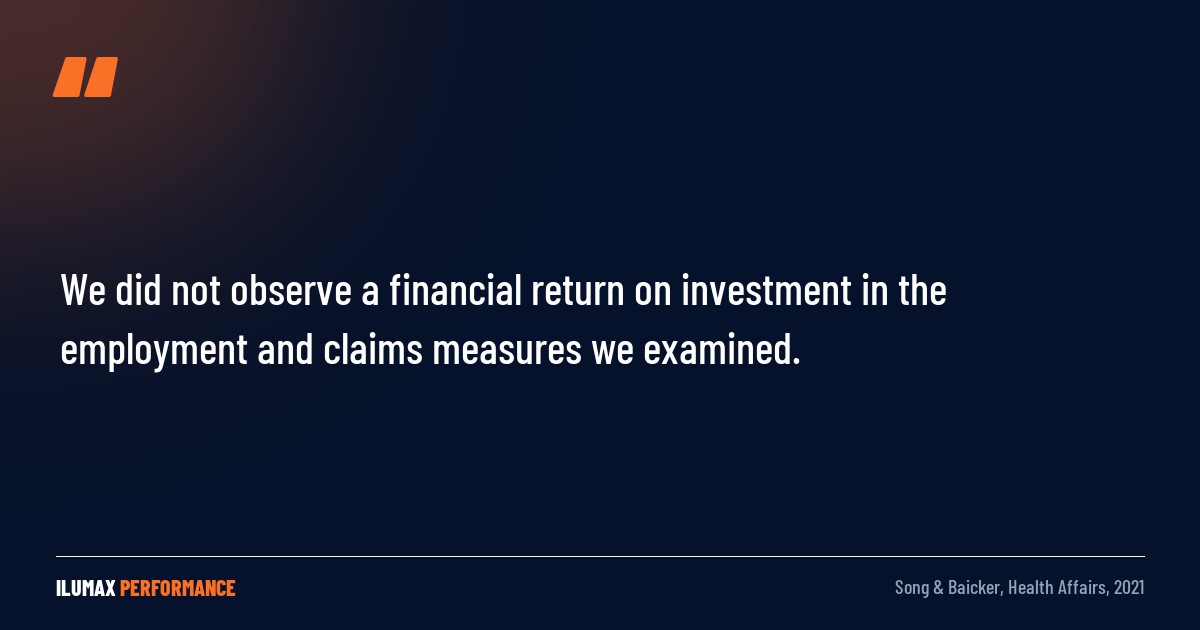 "

We did not observe a financial return on investment in the employment and claims measures we examined.

ILUMAX PERFORMANCE

Song & Baicker, Health Affairs, 2021